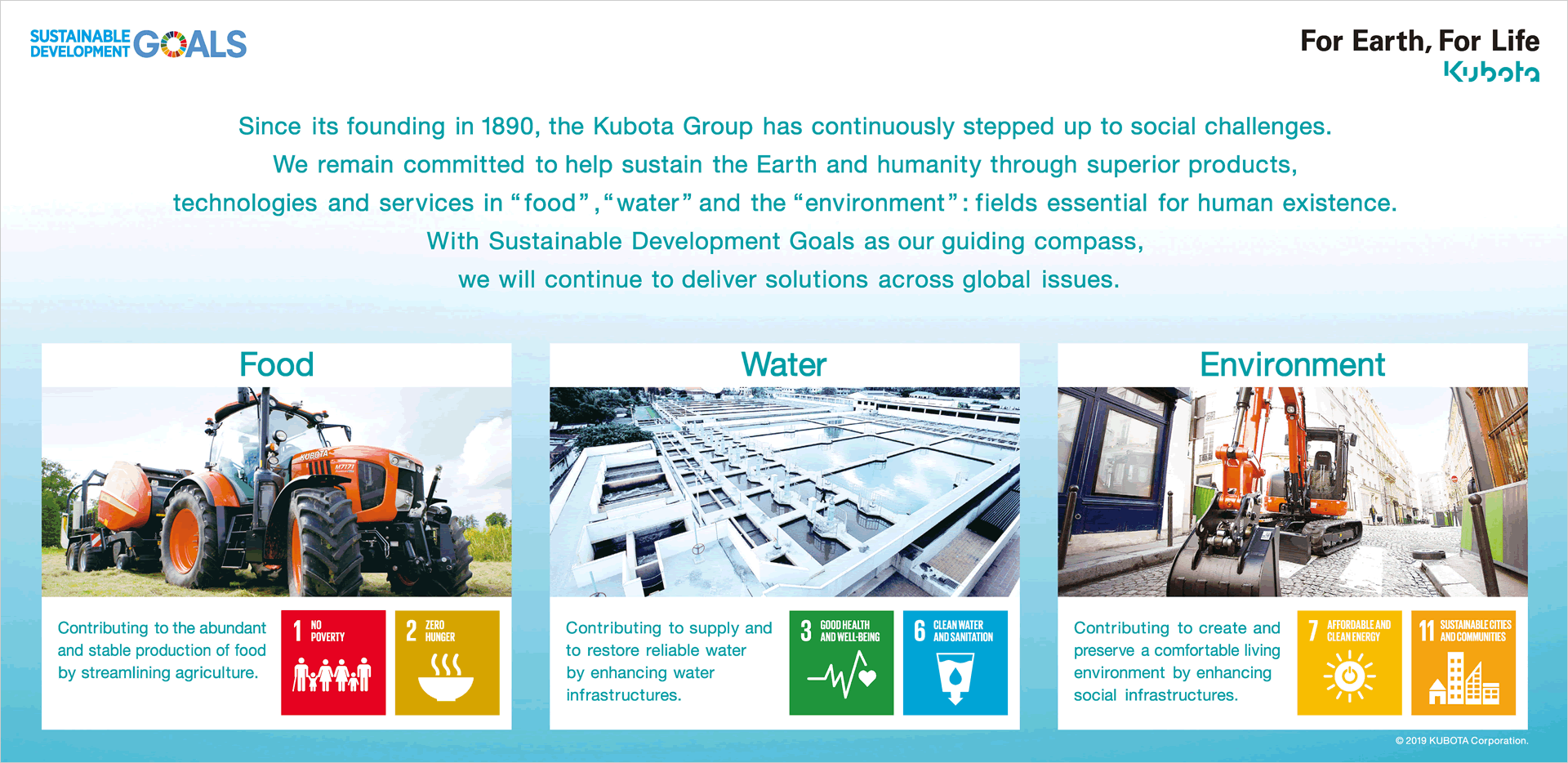 SUSTAINABLE DEVELOPMENT GOALS

For Earth, For Life
Kubota

Since its founding in 1890, the Kubota Group has continuously stepped up to social challenges. We remain committed to help sustain the Earth and humanity through superior products, technologies and services in "food", "water" and the "environment": fields essential for human existence. With Sustainable Development Goals as our guiding compass, we will continue to deliver solutions across global issues.

Food

KUBOTA
M7171

Contributing to the abundant and stable production of food by streamlining agriculture.

1 NO POVERTY

2 ZERO HUNGER

Water

Contributing to supply and to restore reliable water by enhancing water infrastructures.

3 GOOD HEALTH AND WELL-BEING

6 CLEAN WATER AND SANITATION

Environment

Contributing to create and preserve a comfortable living environment by enhancing social infrastructures.

7 AFFORDABLE AND CLEAN ENERGY

11 SUSTAINABLE CITIES AND COMMUNITIES

© 2019 KUBOTA Corporation.